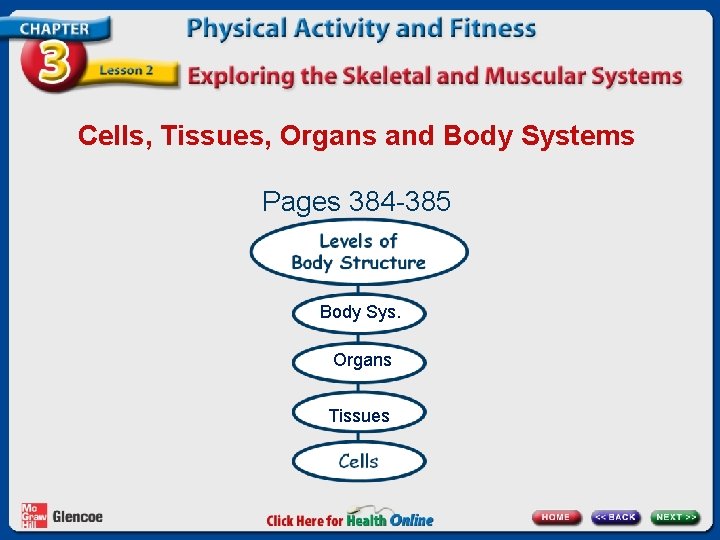 CHAPTER 3

Lesson 2

Physical Activity and Fitness

Exploring the Skeletal and Muscular Systems

Cells, Tissues, Organs and Body Systems

Pages 384-385

Levels of Body Structure

Body Sys.

Organs

Tissues

Cells

Mc Graw Hill Glencoe

Click Here for Health Online

HOME

<< BACK

NEXT >>